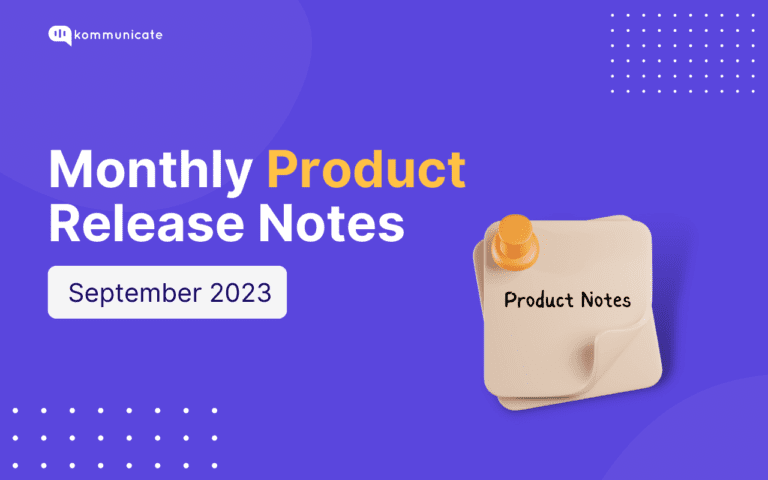 kommunicate

Monthly Product Release Notes

September 2023

Product Notes